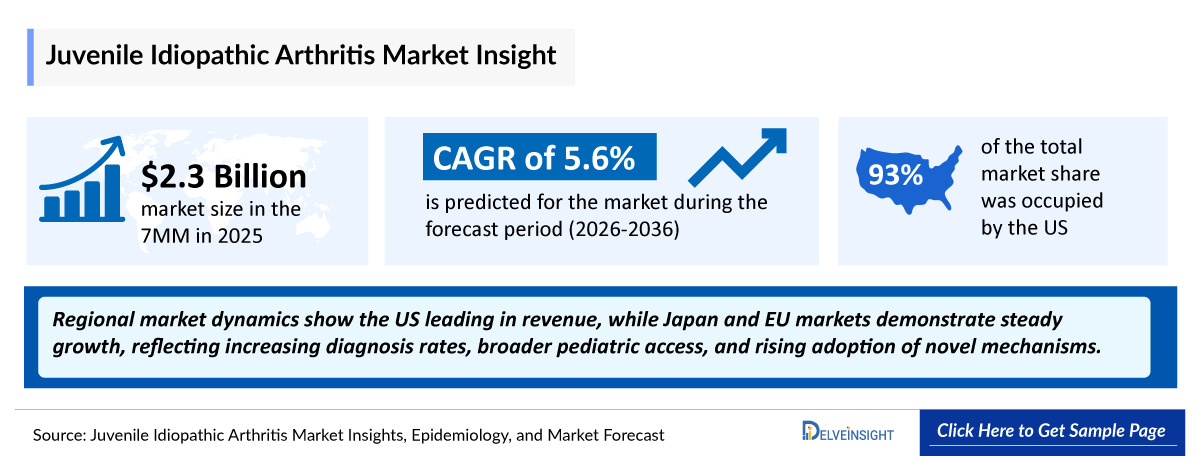 Juvenile Idiopathic Arthritis Market Insight

$2.3 Billion
market size in the 7MM in 2025

CAGR of 5.6%
is predicted for the market during the forecast period (2026-2036)

93%
of the total market share was occupied by the US

Regional market dynamics show the US leading in revenue, while Japan and EU markets demonstrate steady growth, reflecting increasing diagnosis rates, broader pediatric access, and rising adoption of novel mechanisms.

Source: Juvenile Idiopathic Arthritis Market Insights, Epidemiology, and Market Forecast

DELVEINSIGHT

Click Here to Get Sample Page